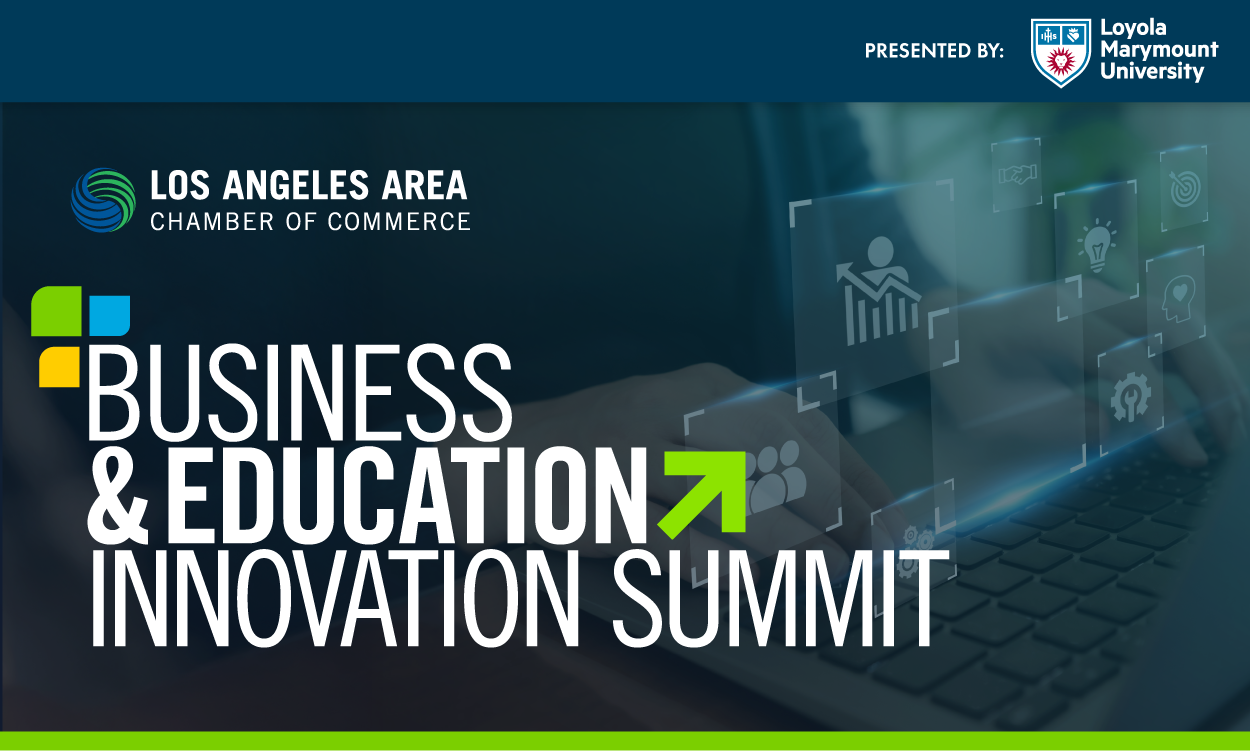 PRESENTED BY: Loyola Marymount University

LOS ANGELES AREA
CHAMBER OF COMMERCE

BUSINESS
& EDUCATION
INNOVATION SUMMIT